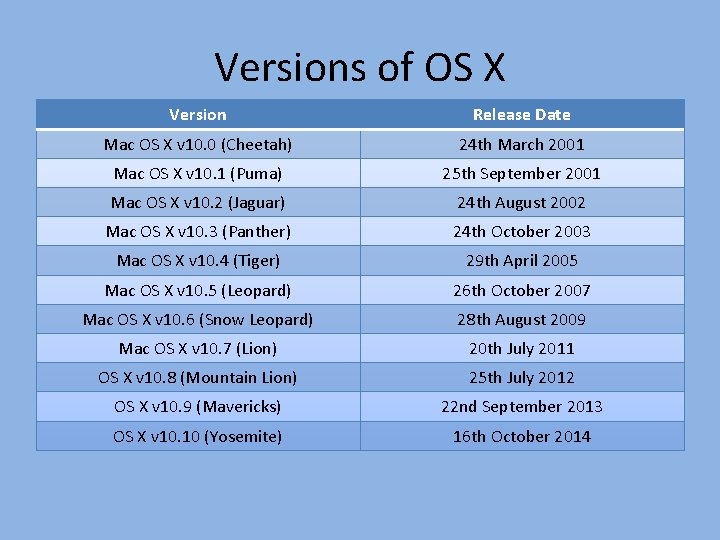 Versions of OS X

| Version | Release Date |
|---|---|
| Mac OS X v10.0 (Cheetah) | 24th March 2001 |
| Mac OS X v10.1 (Puma) | 25th September 2001 |
| Mac OS X v10.2 (Jaguar) | 24th August 2002 |
| Mac OS X v10.3 (Panther) | 24th October 2003 |
| Mac OS X v10.4 (Tiger) | 29th April 2005 |
| Mac OS X v10.5 (Leopard) | 26th October 2007 |
| Mac OS X v10.6 (Snow Leopard) | 28th August 2009 |
| Mac OS X v10.7 (Lion) | 20th July 2011 |
| OS X v10.8 (Mountain Lion) | 25th July 2012 |
| OS X v10.9 (Mavericks) | 22nd September 2013 |
| OS X v10.10 (Yosemite) | 16th October 2014 |